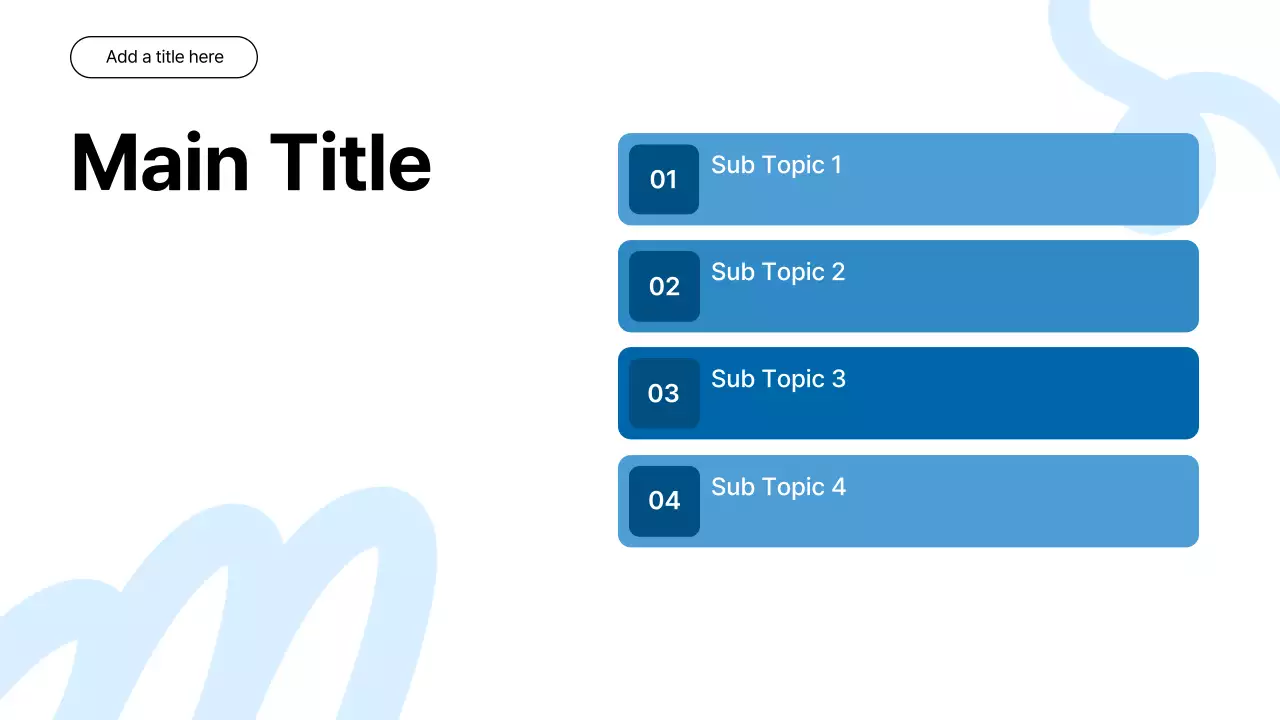 Add a title here

Main Title

01 Sub Topic 1

02 Sub Topic 2

03 Sub Topic 3

04 Sub Topic 4